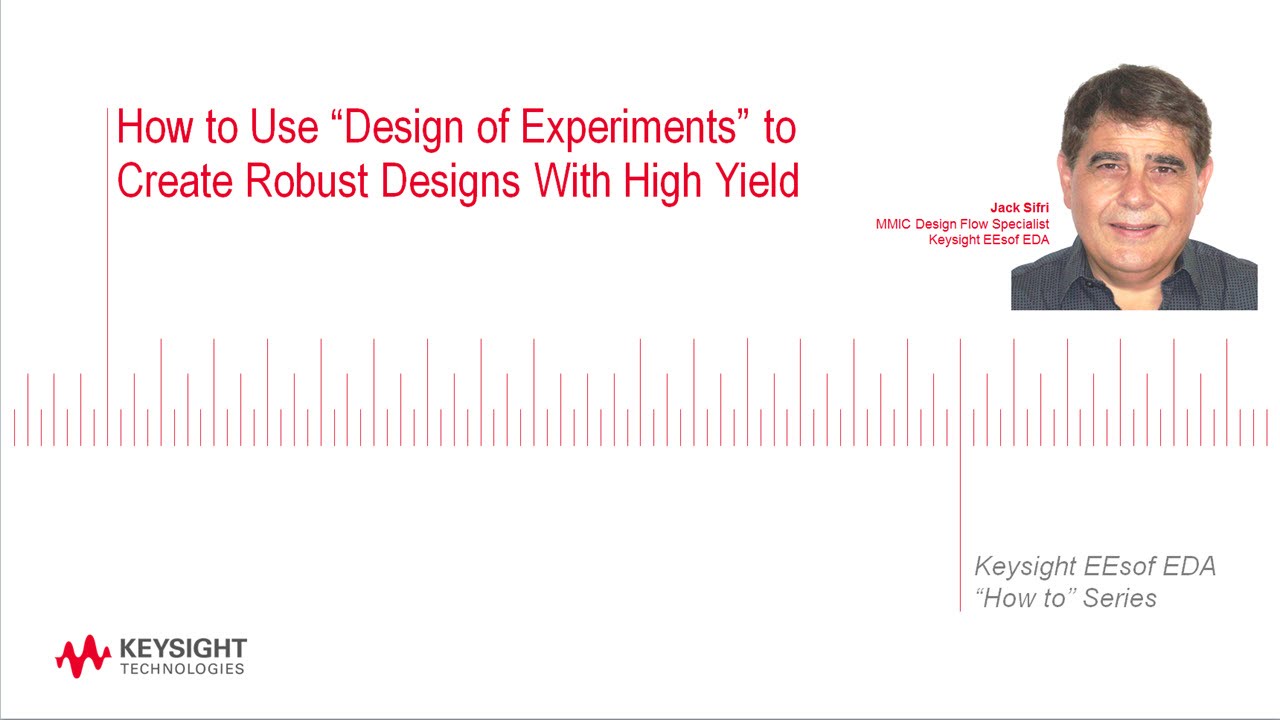 How to Use “Design of Experiments” to Create Robust Designs With High Yield

Jack Sifri
MMIC Design Flow Specialist
Keysight EEsof EDA

Keysight EEsof EDA
“How to” Series

KEYSIGHT
TECHNOLOGIES